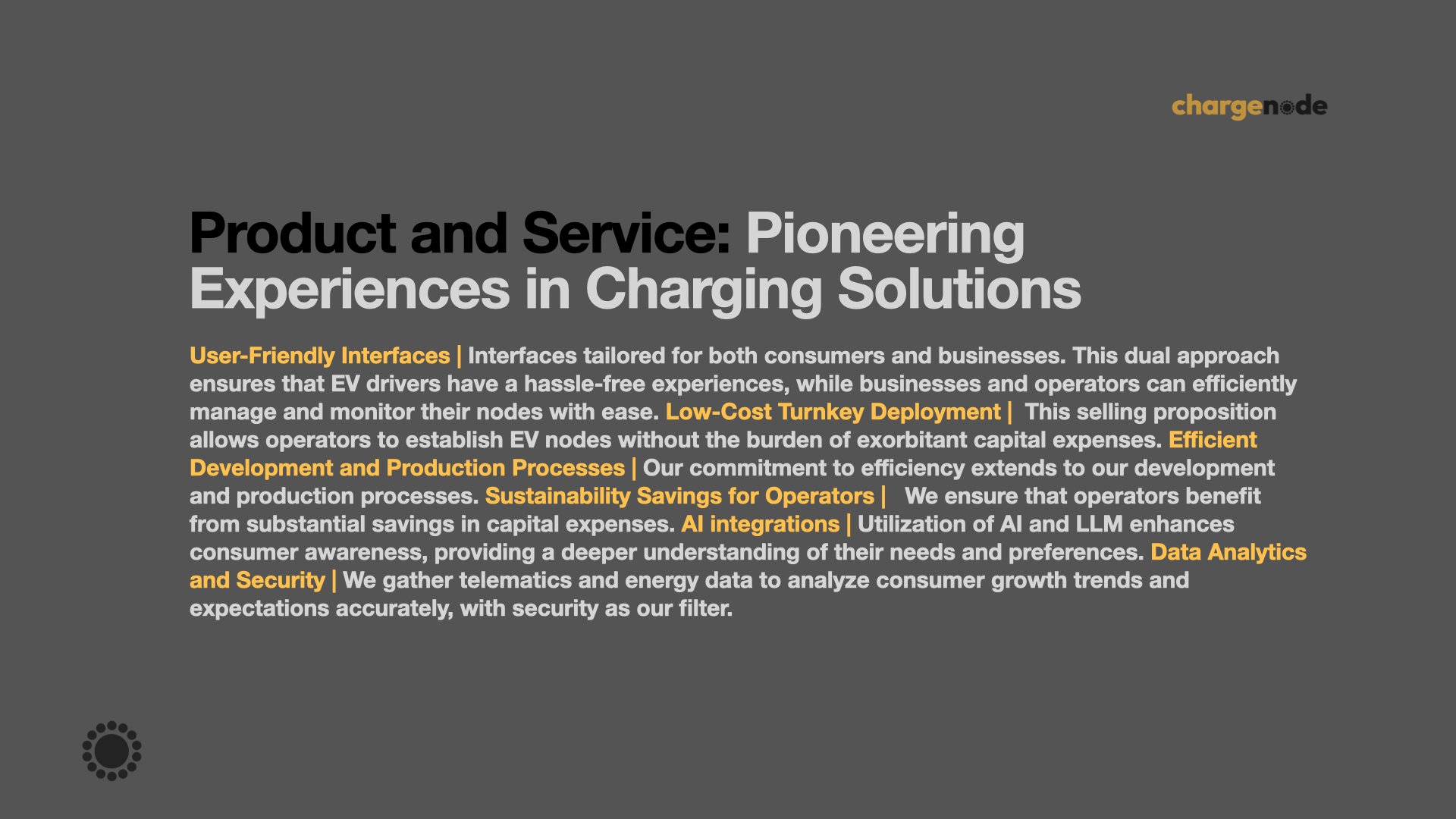 chargenode

Product and Service: Pioneering Experiences in Charging Solutions

User-Friendly Interfaces | Interfaces tailored for both consumers and businesses. This dual approach ensures that EV drivers have a hassle-free experiences, while businesses and operators can efficiently manage and monitor their nodes with ease. Low-Cost Turnkey Deployment | This selling proposition allows operators to establish EV nodes without the burden of exorbitant capital expenses. Efficient Development and Production Processes | Our commitment to efficiency extends to our development and production processes. Sustainability Savings for Operators | We ensure that operators benefit from substantial savings in capital expenses. AI integrations | Utilization of AI and LLM enhances consumer awareness, providing a deeper understanding of their needs and preferences. Data Analytics and Security | We gather telematics and energy data to analyze consumer growth trends and expectations accurately, with security as our filter.